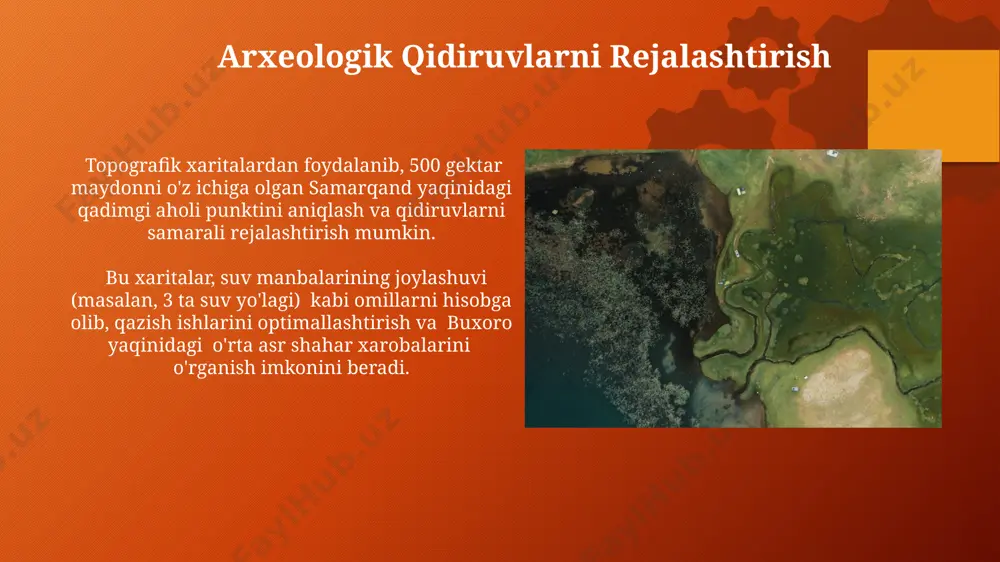 Arxeologik Qidiruvlarni Rejalashtirish

Topografik xaritalardan foydalanib, 500 gektar maydonni o'z ichiga olgan Samarqand yaqinidagi qadimgi aholi punktini aniqlash va qidiruvlarni samarali rejalashtirish mumkin.

Bu xaritalar, suv manbalarining joylashuvi (masalan, 3 ta suv yo'lagi) kabi omillarni hisobga olib, qazish ishlarini optimallashtirish va Buxoro yaqinidagi o'rta asr shahar xarobalarini o'rganish imkonini beradi.

FaylHub.uz